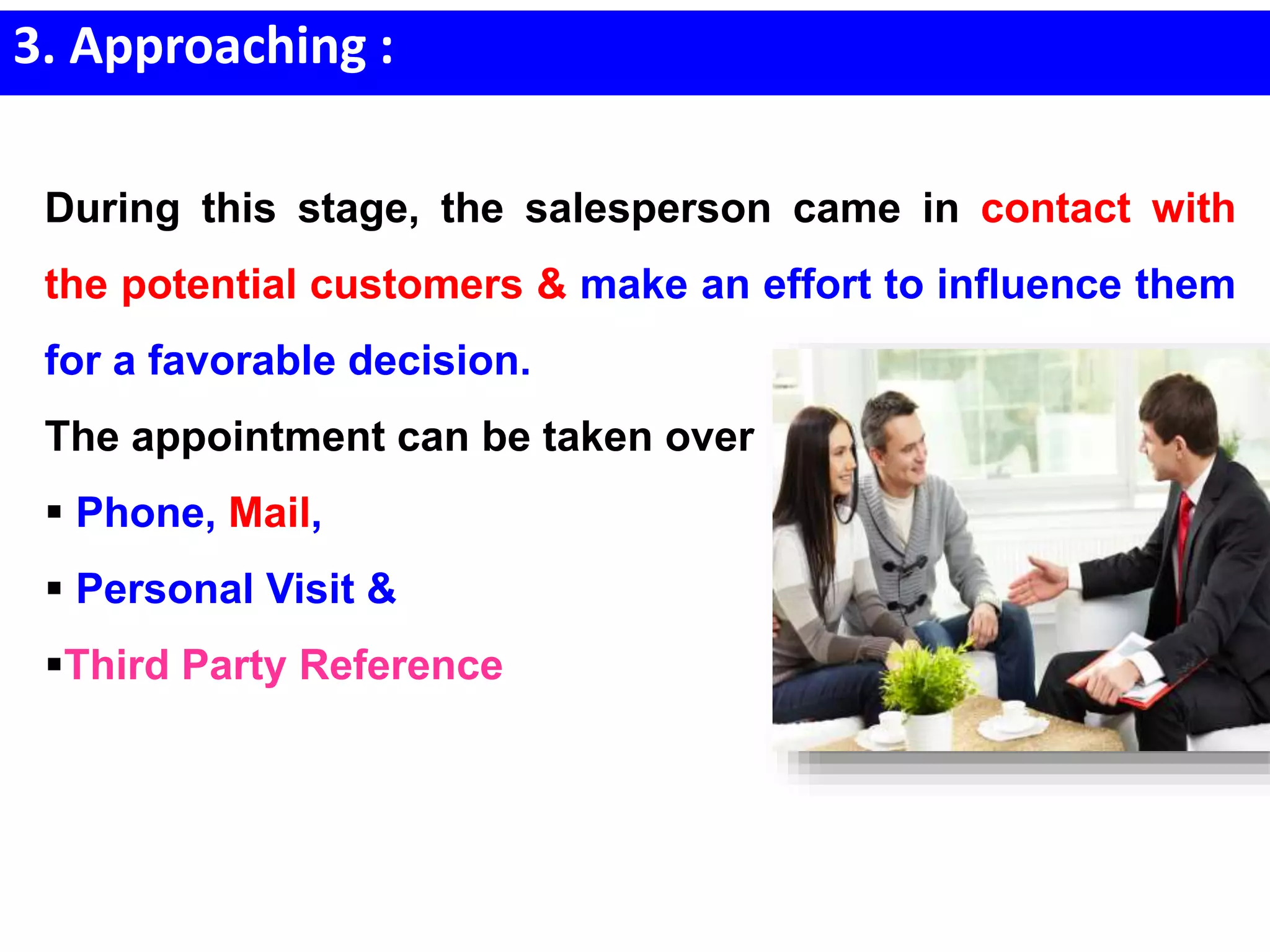 3. Approaching :

During this stage, the salesperson came in contact with the potential customers & make an effort to influence them for a favorable decision.

The appointment can be taken over

▪ Phone, Mail,

▪ Personal Visit &

▪Third Party Reference